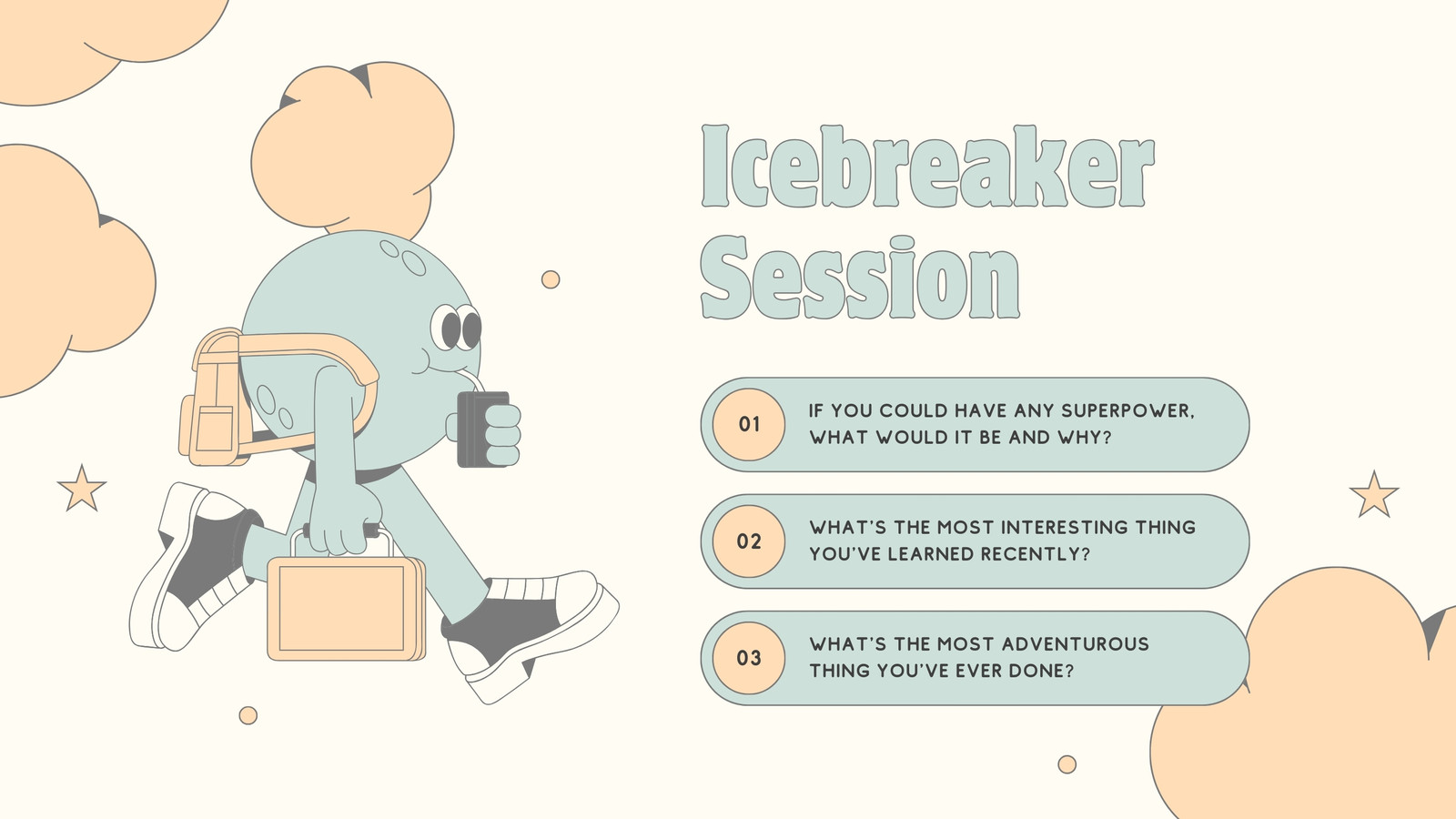 Icebreaker Session

01 IF YOU COULD HAVE ANY SUPERPOWER, WHAT WOULD IT BE AND WHY?

02 WHAT'S THE MOST INTERESTING THING YOU'VE LEARNED RECENTLY?

03 WHAT'S THE MOST ADVENTUROUS THING YOU'VE EVER DONE?